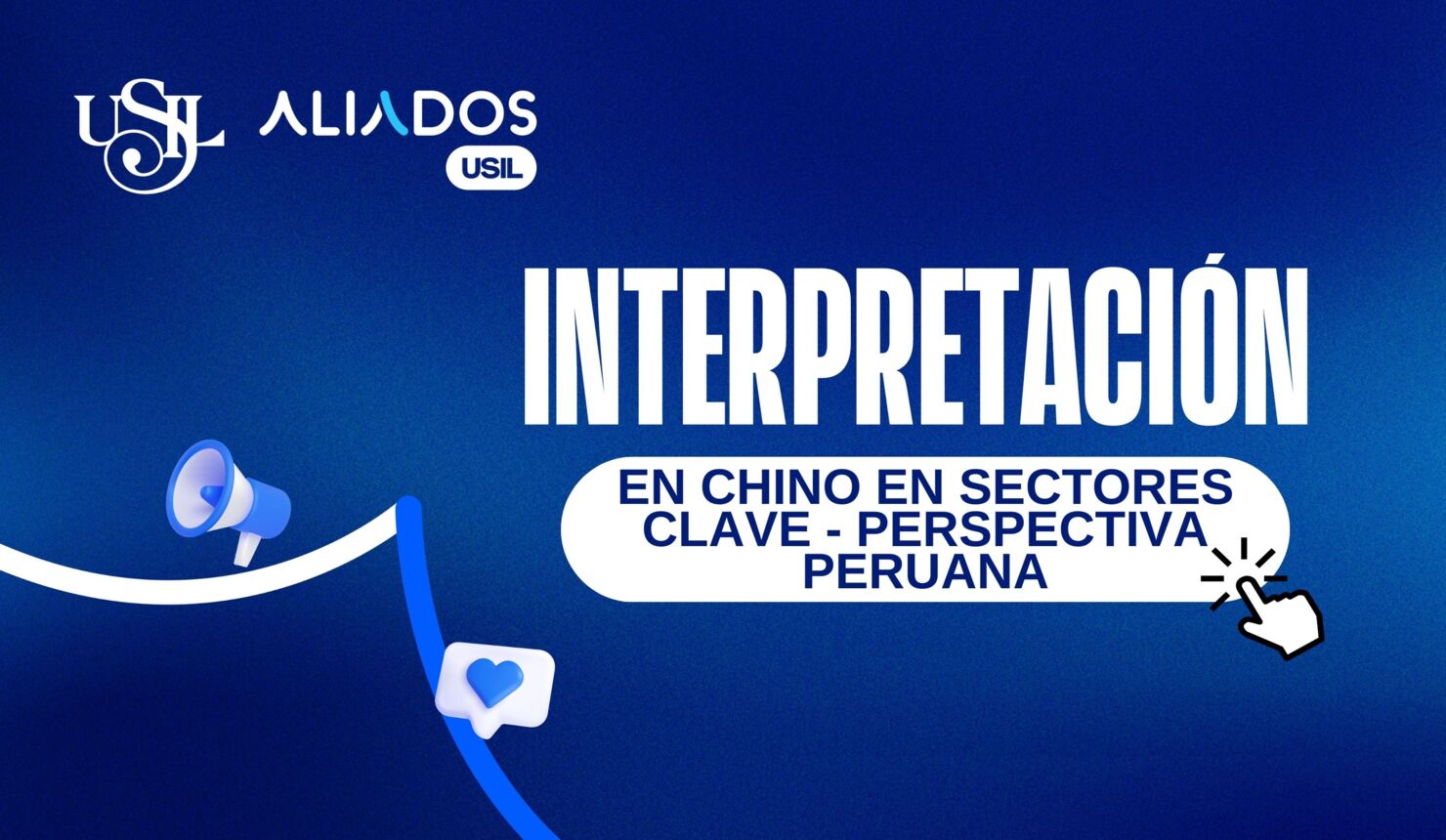 USIL ALIADOS USIL

INTERPRETACIÓN

EN CHINO EN SECTORES CLAVE - PERSPECTIVA PERUANA